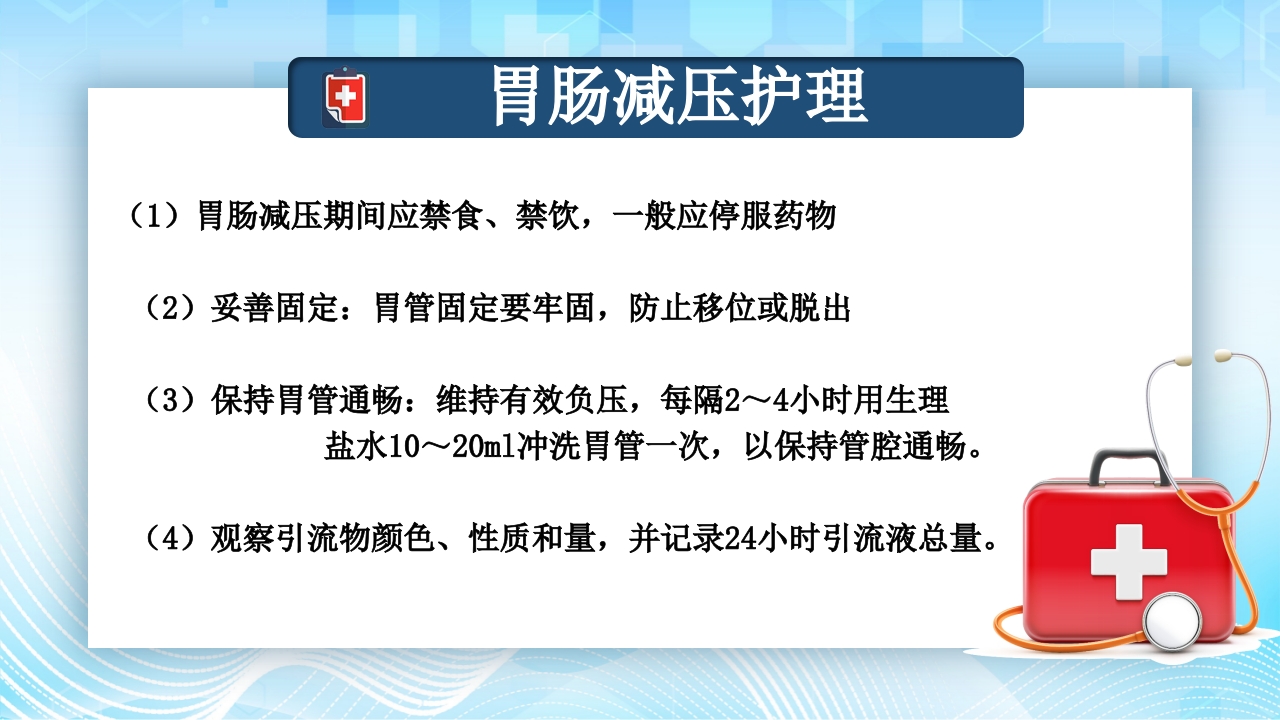 胃肠减压护理

（1）胃肠减压期间应禁食、禁饮，一般应停服药物

（2）妥善固定：胃管固定要牢固，防止移位或脱出

（3）保持胃管通畅：维持有效负压，每隔2～4小时用生理盐水10～20ml冲洗胃管一次，以保持管腔通畅。

（4）观察引流物颜色、性质和量，并记录24小时引流液总量。